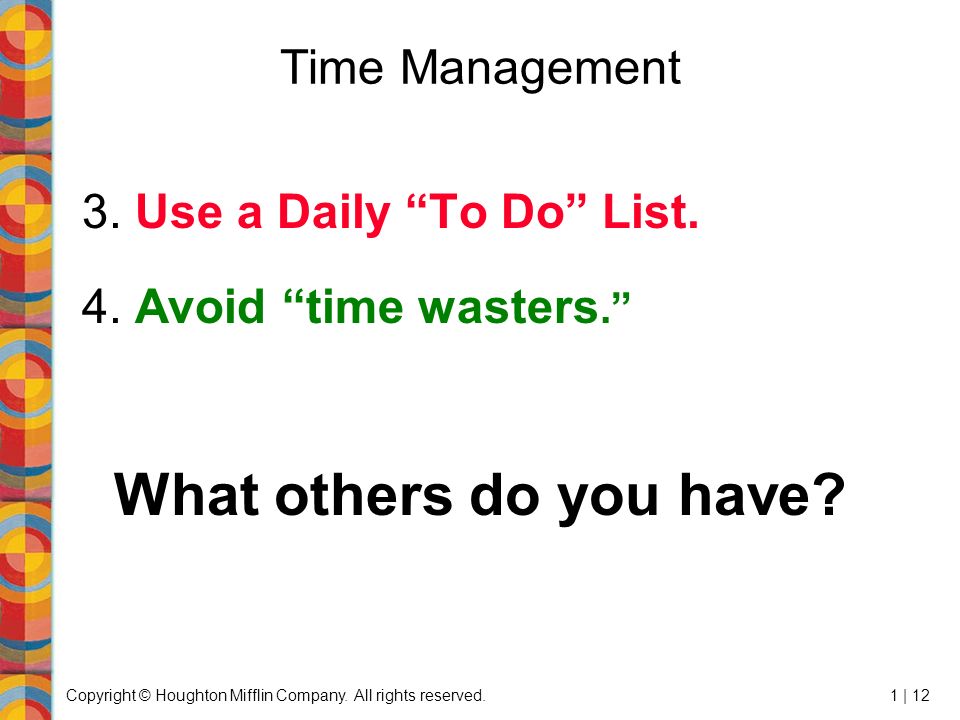 Time Management

3. Use a Daily “To Do” List.

4. Avoid “time wasters.”

What others do you have?

Copyright © Houghton Mifflin Company. All rights reserved.

1 | 12